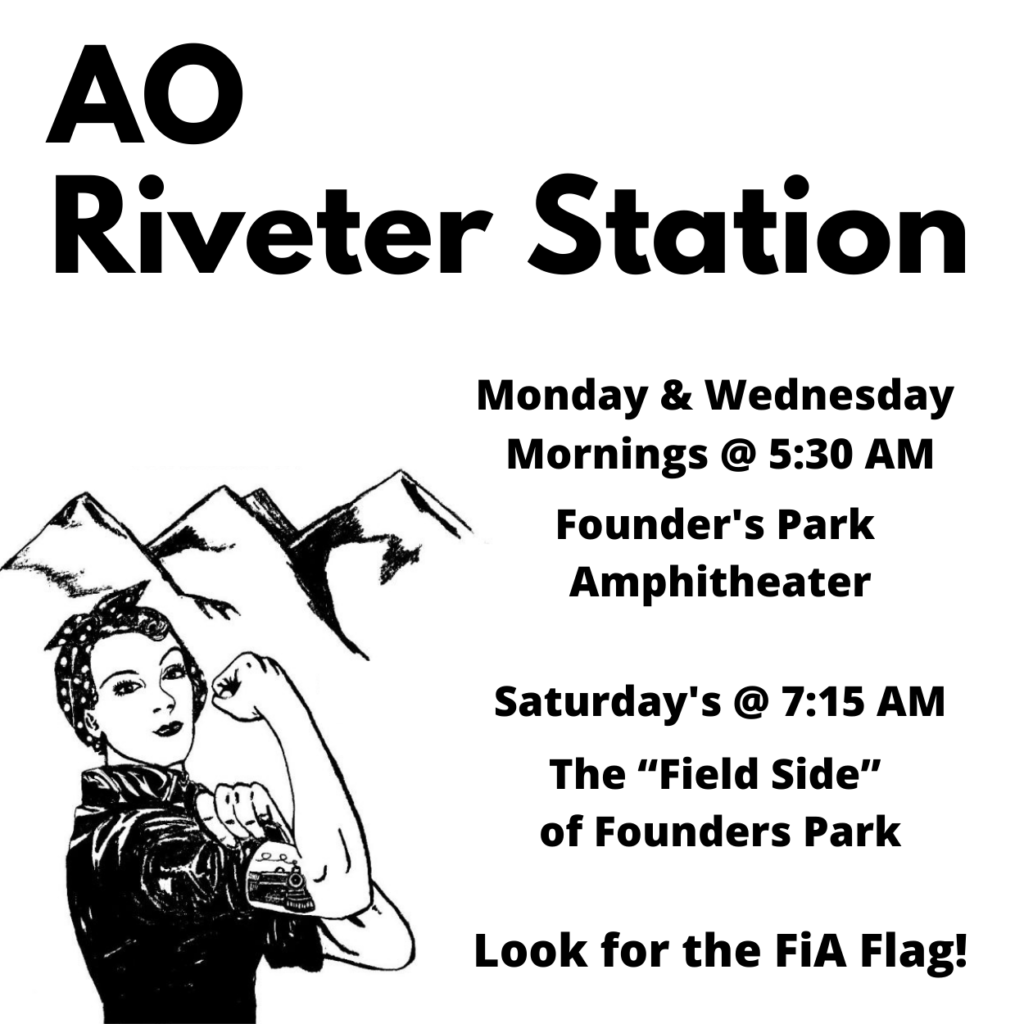 AO
Riveter Station

Monday & Wednesday Mornings @ 5:30 AM

Founder's Park Amphitheater

Saturday's @ 7:15 AM

The “Field Side” of Founders Park

Look for the FiA Flag!